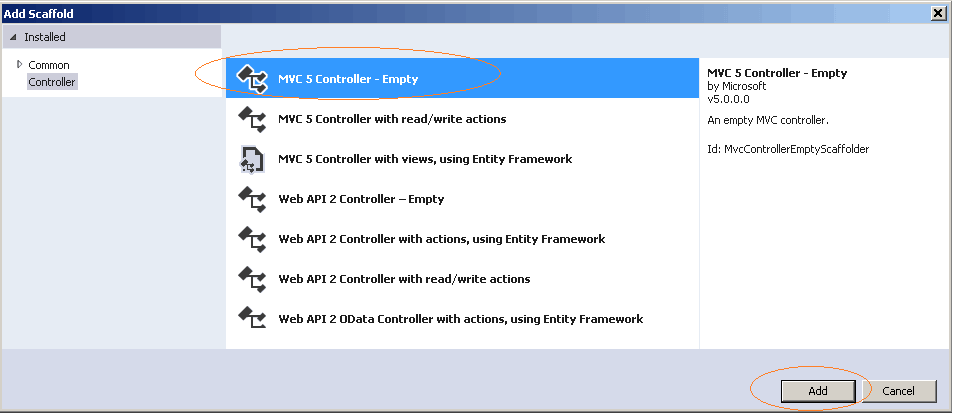 Add Scaffold

Installed

Common
Controller

MVC 5 Controller - Empty

MVC 5 Controller with read/write actions

MVC 5 Controller with views, using Entity Framework

Web API 2 Controller – Empty

Web API 2 Controller with actions, using Entity Framework

Web API 2 Controller with read/write actions

Web API 2 OData Controller with actions, using Entity Framework

MVC 5 Controller - Empty
by Microsoft
v5.0.0.0

An empty MVC controller.

Id: MvcControllerEmptyScaffolder

Add
Cancel